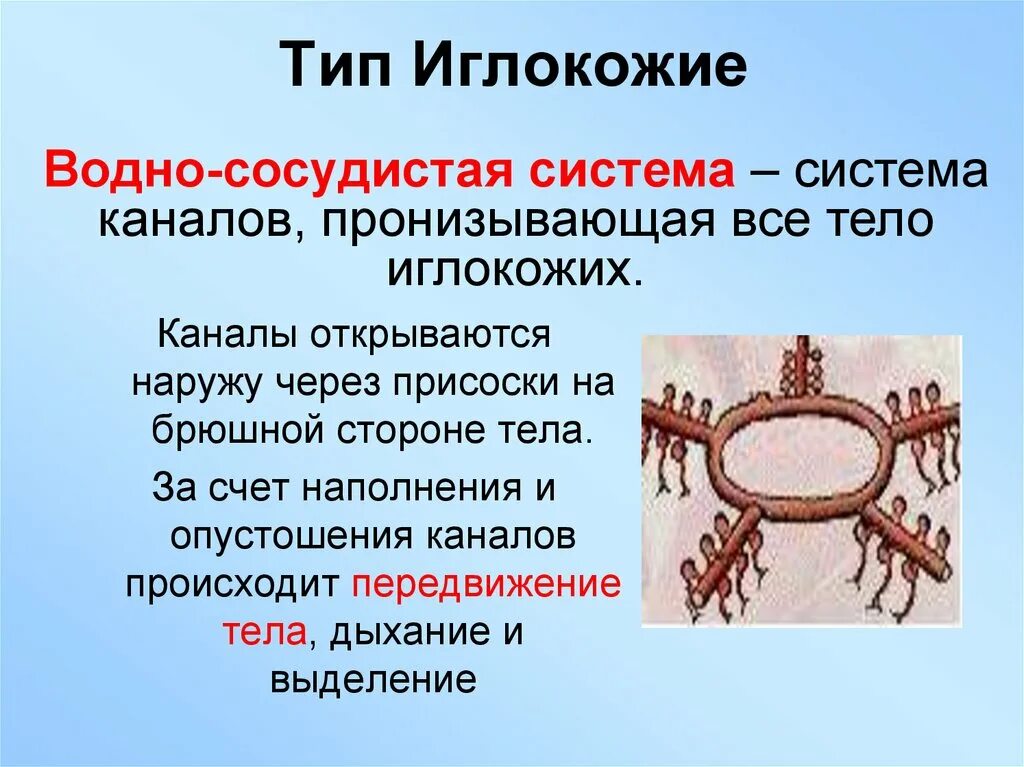 Тип Иглокожие

Водно-сосудистая система – система каналов, пронизывающая все тело иглокожих.

Каналы открываются наружу через присоски на брюшной стороне тела.

За счет наполнения и опустошения каналов происходит передвижение тела, дыхание и выделение